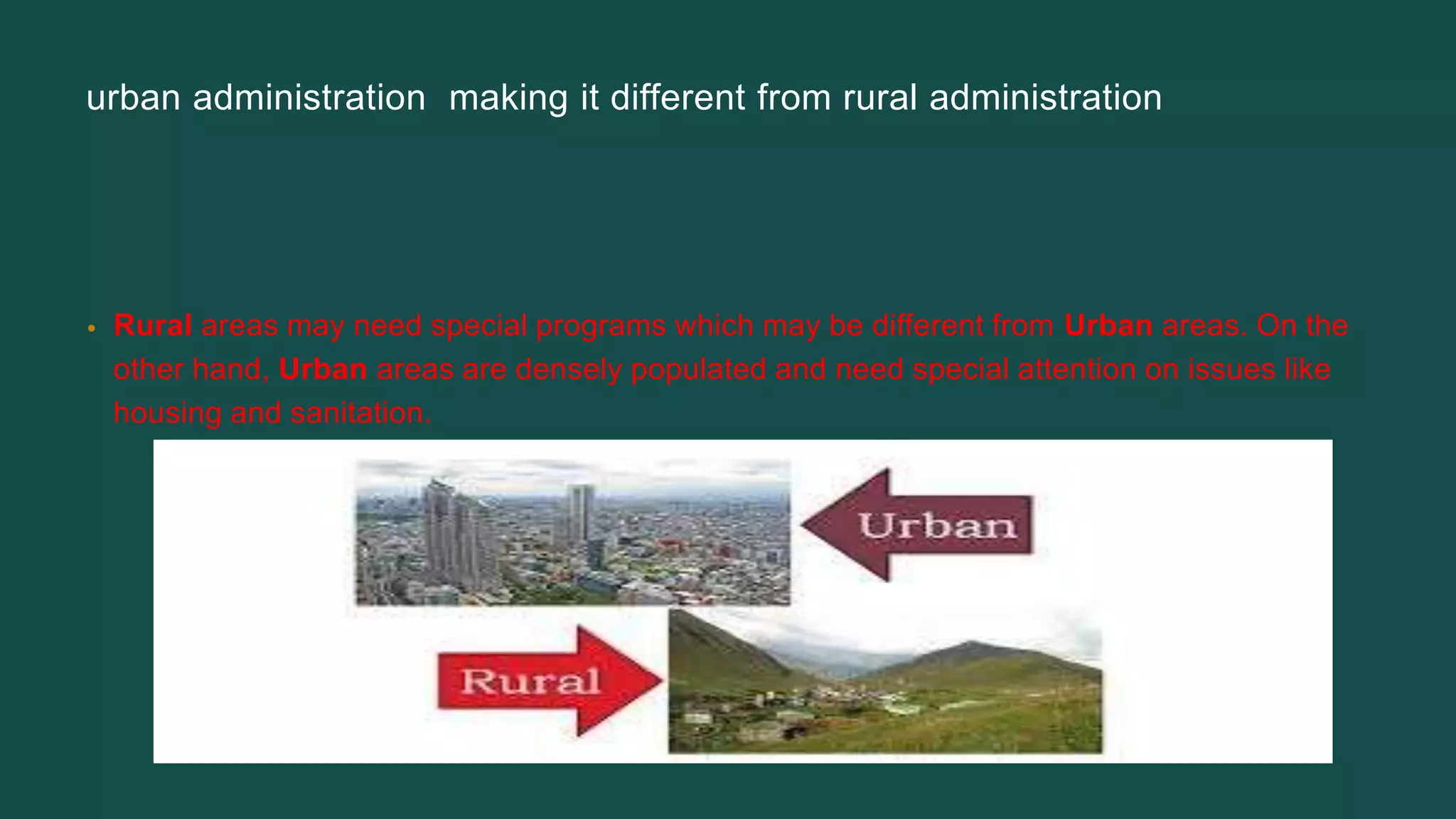 urban administration  making it different from rural administration

• Rural areas may need special programs which may be different from Urban areas. On the other hand, Urban areas are densely populated and need special attention on issues like housing and sanitation.

Urban

Rural